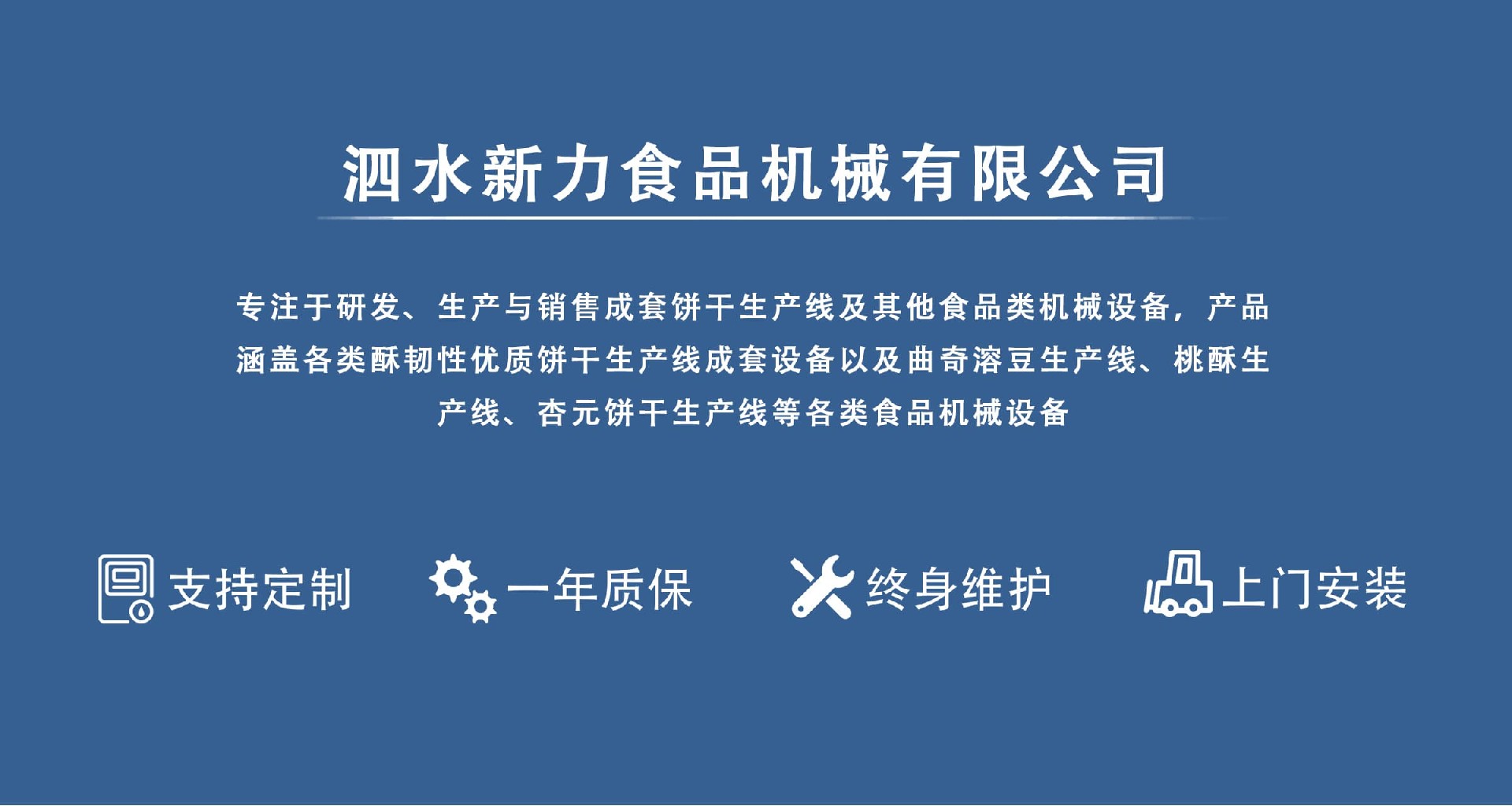 泗水新力食品机械有限公司

专注于研发、生产与销售成套饼干生产线及其他食品类机械设备，产品涵盖各类酥韧性优质饼干生产线成套设备以及曲奇溶豆生产线、桃酥生产线、杏元饼干生产线等各类食品机械设备

支持定制

一年质保

终身维护

上门安装